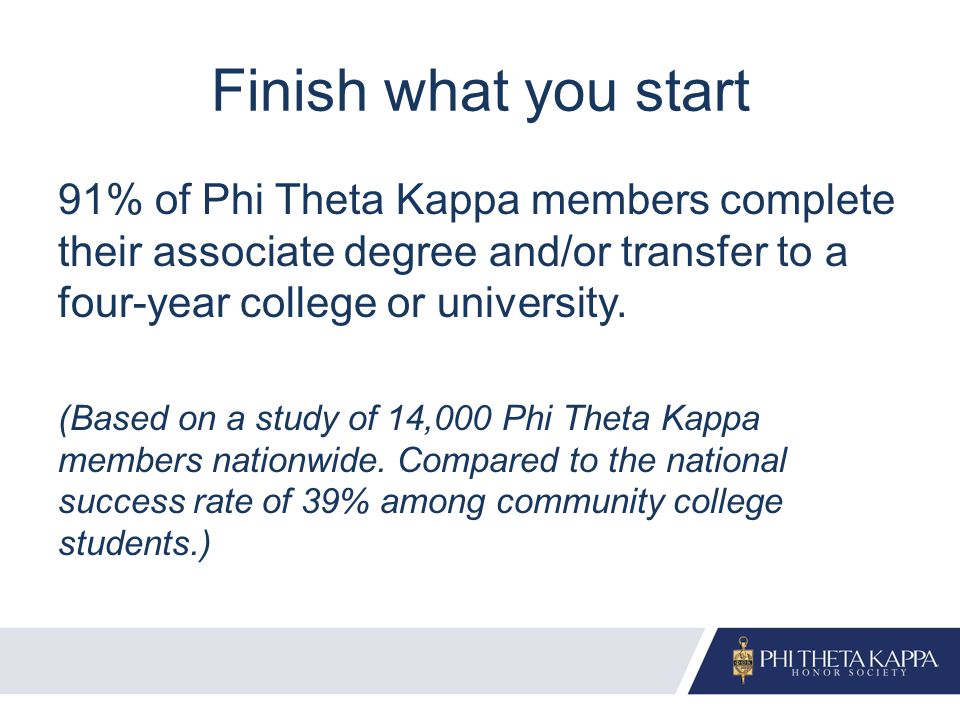 Finish what you start

91% of Phi Theta Kappa members complete their associate degree and/or transfer to a four-year college or university.

(Based on a study of 14,000 Phi Theta Kappa members nationwide. Compared to the national success rate of 39% among community college students.)

PHI THETA KAPPA
HONOR SOCIETY